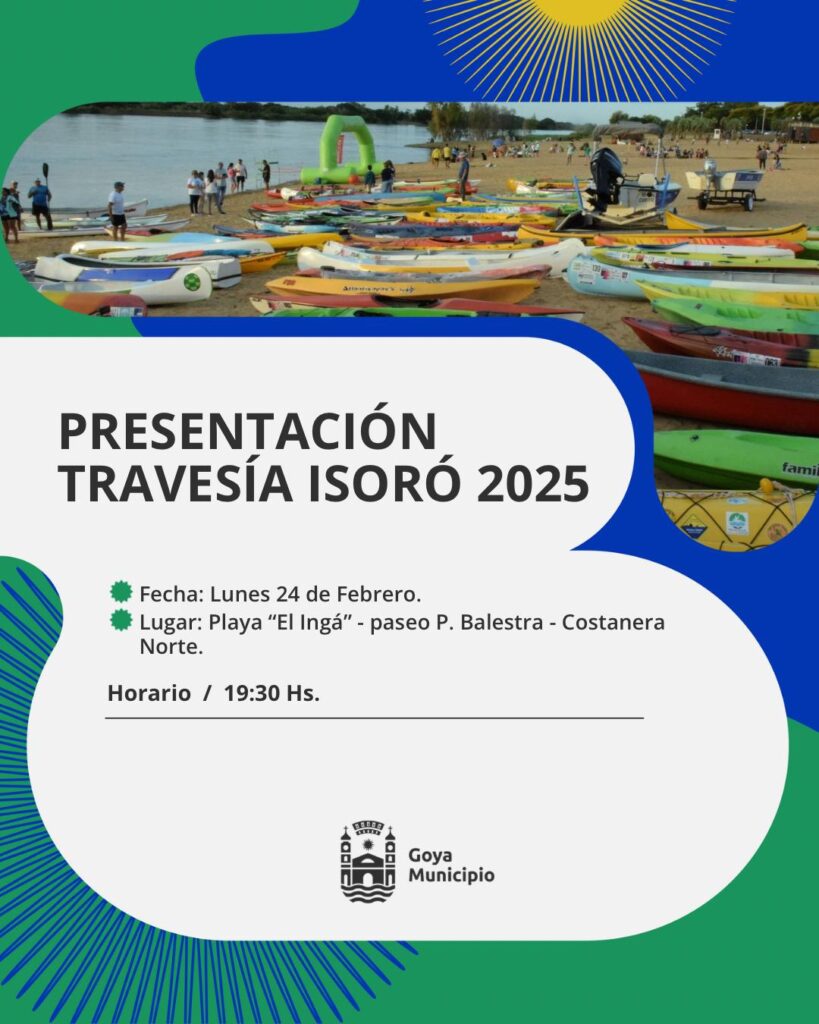 PRESENTACIÓN
TRAVESÍA ISORÓ 2025

Fecha: Lunes 24 de Febrero.
Lugar: Playa “El Ingá” - paseo P. Balestra - Costanera Norte.

Horario / 19:30 Hs.

Goya
Municipio